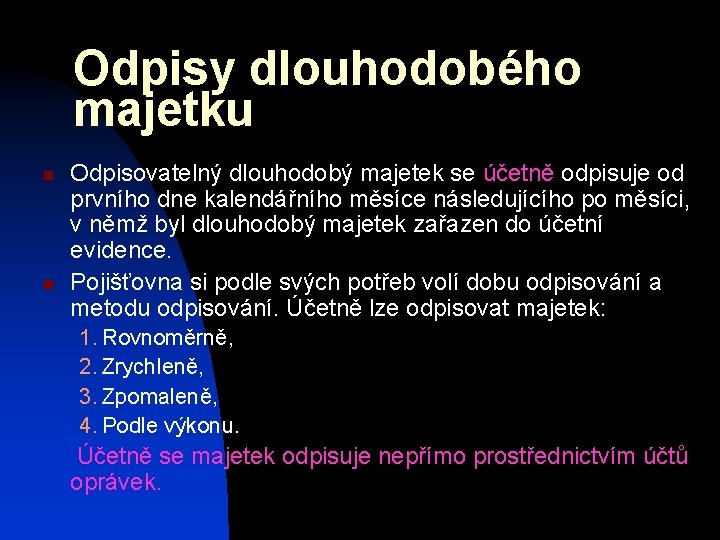 Odpisy dlouhodobého majetku

Odpisovatelný dlouhodobý majetek se účetně odpisuje od prvního dne kalendářního měsíce následujícího po měsíci, v němž byl dlouhodobý majetek zařazen do účetní evidence.

Pojišťovna si podle svých potřeb volí dobu odpisování a metodu odpisování. Účetně lze odpisovat majetek:

1. Rovnoměrně,
2. Zrychleně,
3. Zpomaleně,
4. Podle výkonu.

Účetně se majetek odpisuje nepřímo prostřednictvím účtů oprávek.